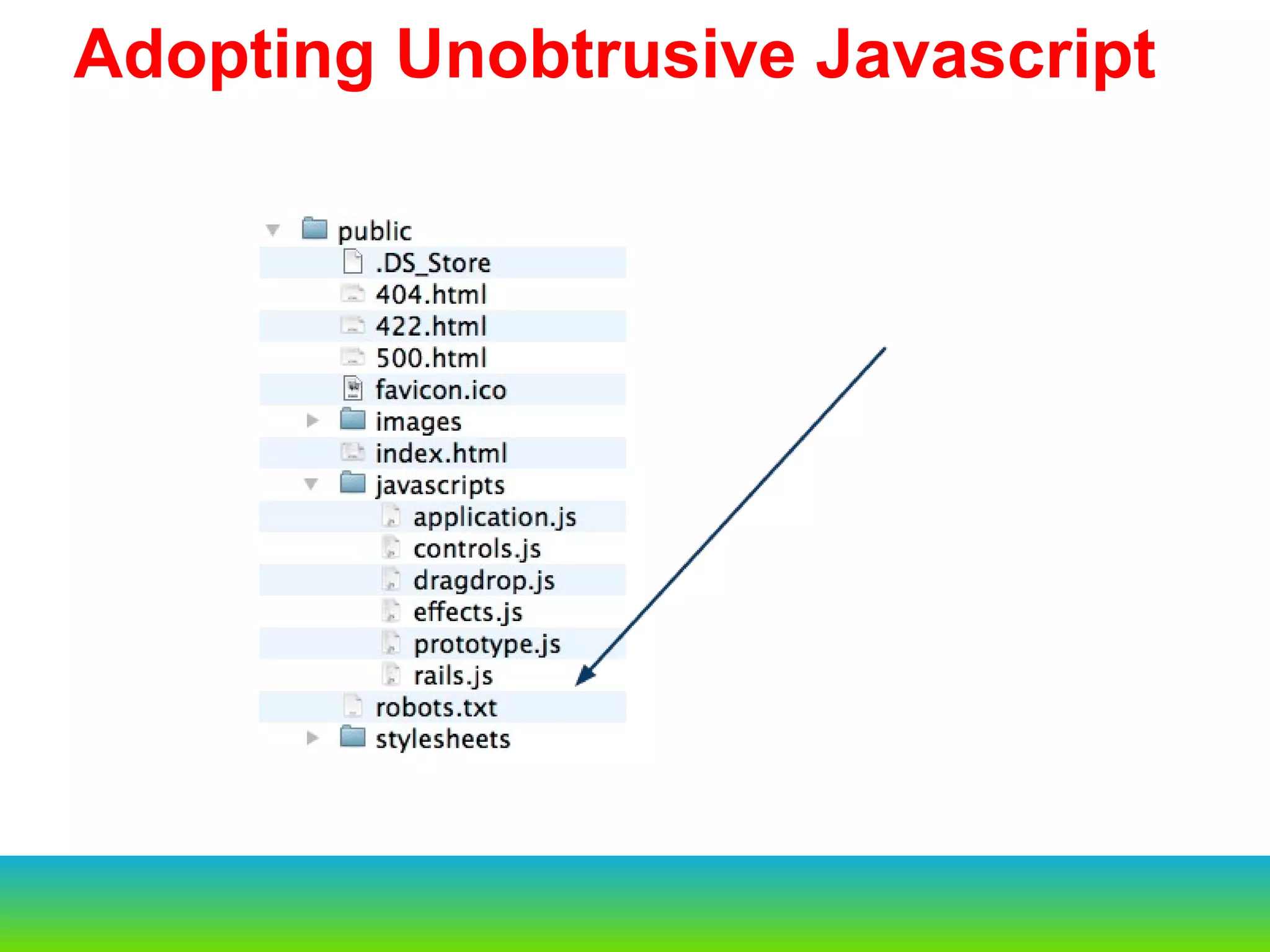 Adopting Unobtrusive Javascript

public
.DS_Store
404.html
422.html
500.html
favicon.ico
images
index.html
javascripts
application.js
controls.js
dragdrop.js
effects.js
prototype.js
rails.js
robots.txt
stylesheets